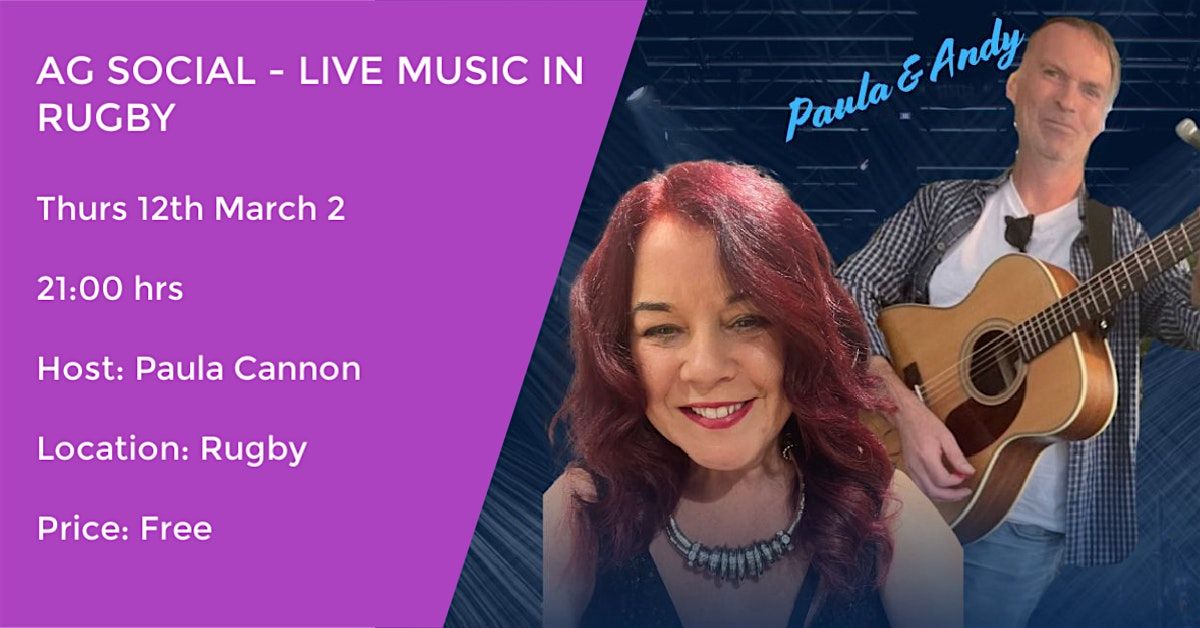 AG SOCIAL - LIVE MUSIC IN RUGBY

Thurs 12th March 2

21:00 hrs

Host: Paula Cannon

Location: Rugby

Price: Free

Paula & Andy